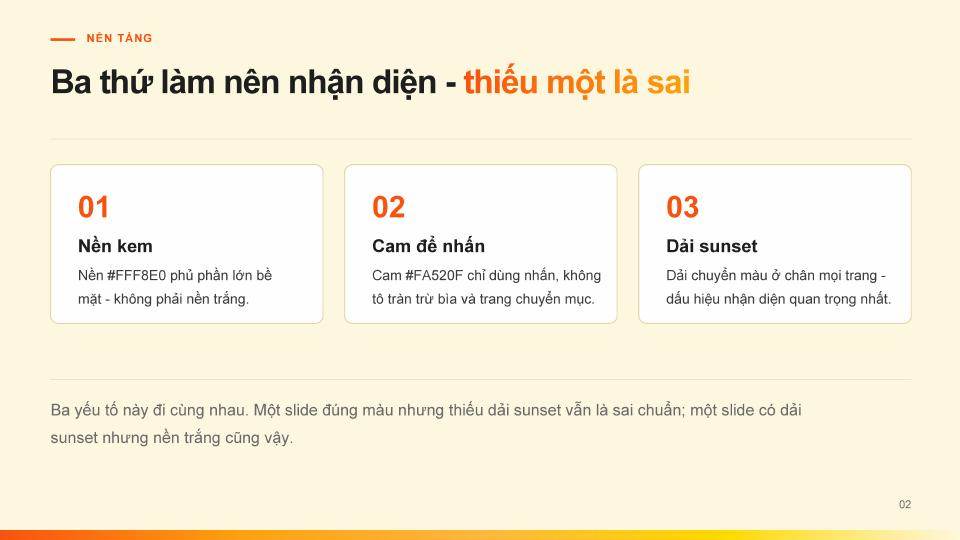 NỀN TẢNG

Ba thứ làm nên nhận diện - thiếu một là sai

01

Nền kem

Nền #FFF8E0 phủ phần lớn bề mặt - không phải nền trắng.

02

Cam để nhấn

Cam #FA520F chỉ dùng nhấn, không tô tràn trừ bìa và trang chuyển mục.

03

Dải sunset

Dải chuyển màu ở chân mọi trang - dấu hiệu nhận diện quan trọng nhất.

Ba yếu tố này đi cùng nhau. Một slide đúng màu nhưng thiếu dải sunset vẫn là sai chuẩn; một slide có dải sunset nhưng nền trắng cũng vậy.

02